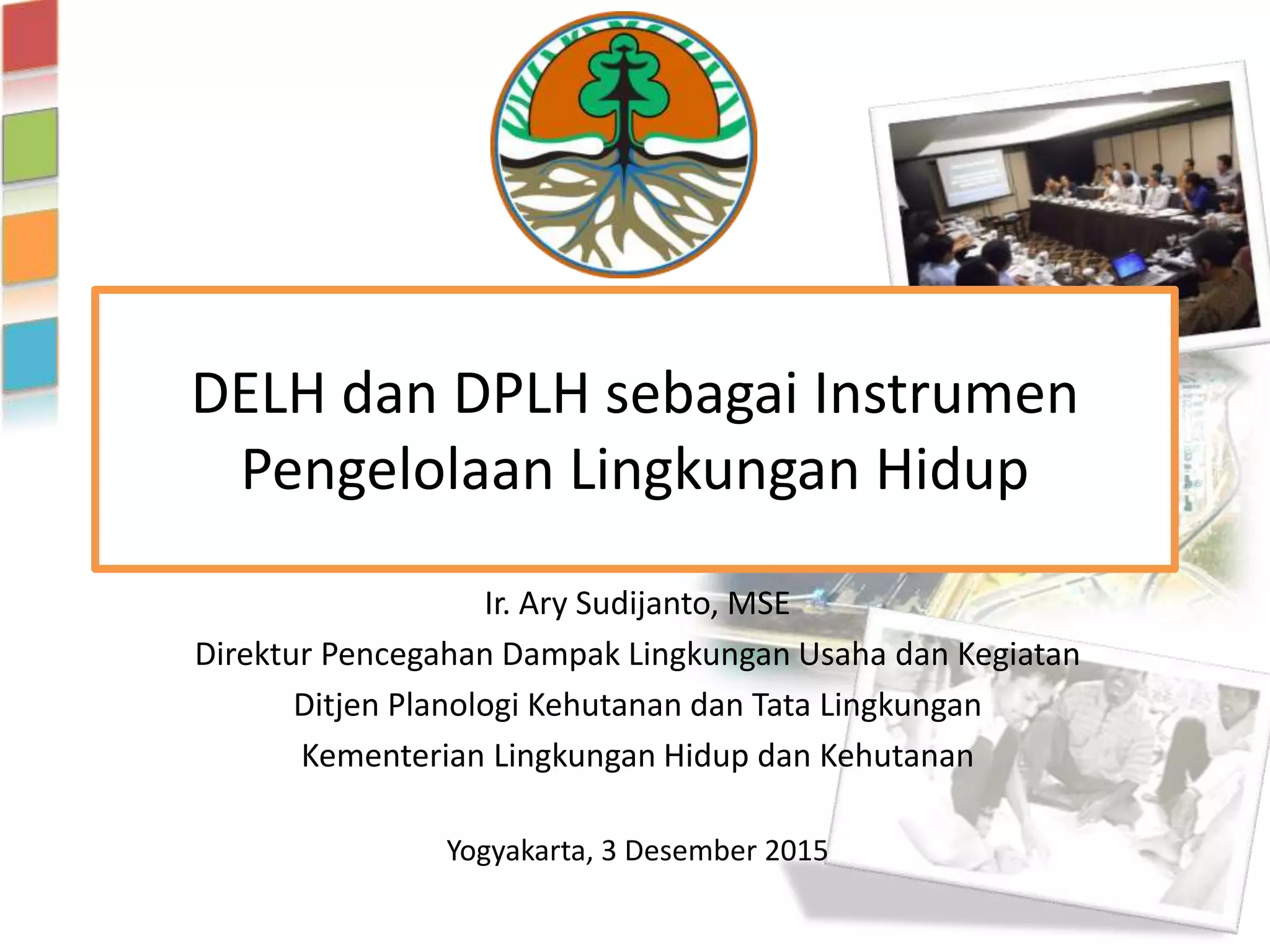 DELH dan DPLH sebagai Instrumen Pengelolaan Lingkungan Hidup

Ir. Ary Sudijanto, MSE
Direktur Pencegahan Dampak Lingkungan Usaha dan Kegiatan
Ditjen Planologi Kehutanan dan Tata Lingkungan
Kementerian Lingkungan Hidup dan Kehutanan

Yogyakarta, 3 Desember 2015